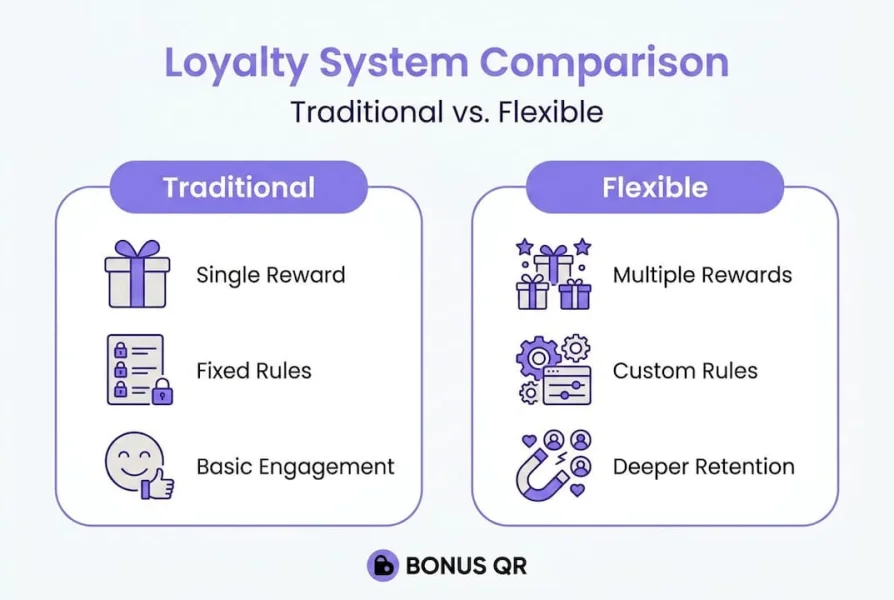 Loyalty System Comparison

Traditional vs. Flexible

Traditional

Single Reward

Fixed Rules

Basic Engagement

Flexible

Multiple Rewards

Custom Rules

Deeper Retention

BONUS QR